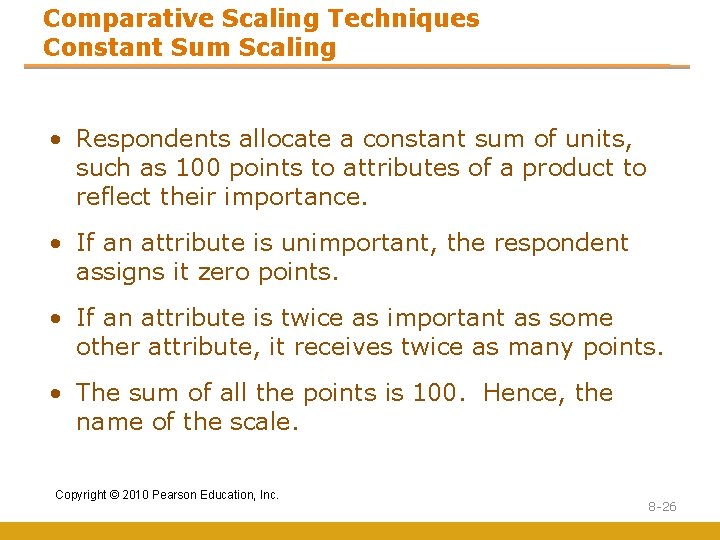 Comparative Scaling Techniques
Constant Sum Scaling

• Respondents allocate a constant sum of units, such as 100 points to attributes of a product to reflect their importance.

• If an attribute is unimportant, the respondent assigns it zero points.

• If an attribute is twice as important as some other attribute, it receives twice as many points.

• The sum of all the points is 100. Hence, the name of the scale.

Copyright © 2010 Pearson Education, Inc.

8-26